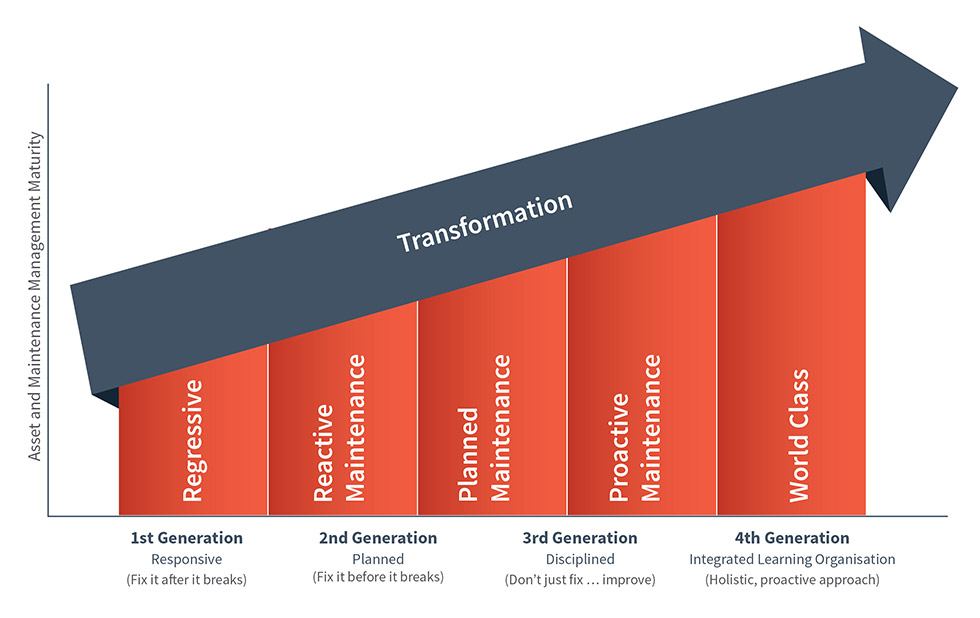 Asset and Maintenance Management Maturity

Transformation

Regressive

Reactive Maintenance

Planned Maintenance

Proactive Maintenance

World Class

1st Generation
Responsive
(Fix it after it breaks)

2nd Generation
Planned
(Fix it before it breaks)

3rd Generation
Disciplined
(Don't just fix … improve)

4th Generation
Integrated Learning Organisation
(Holistic, proactive approach)